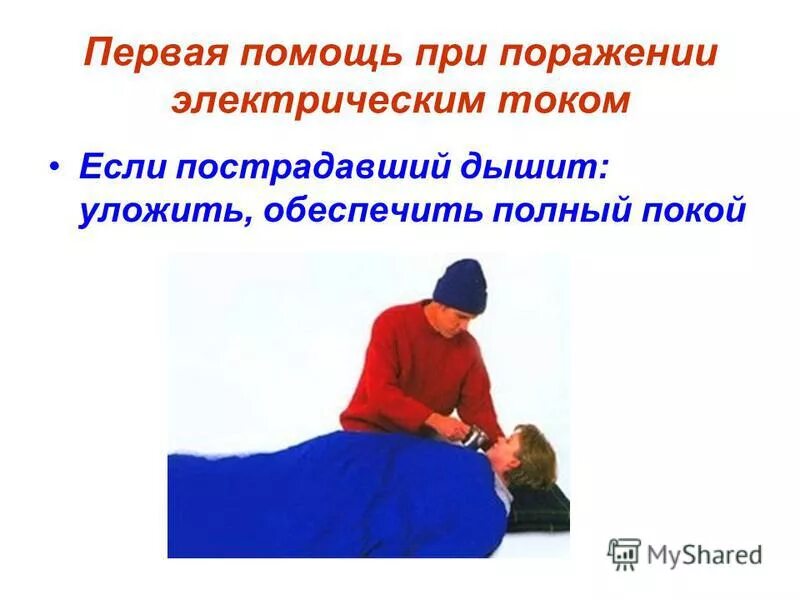 Первая помощь при поражении электрическим током

• Если пострадавший дышит: уложить, обеспечить полный покой

MyShared